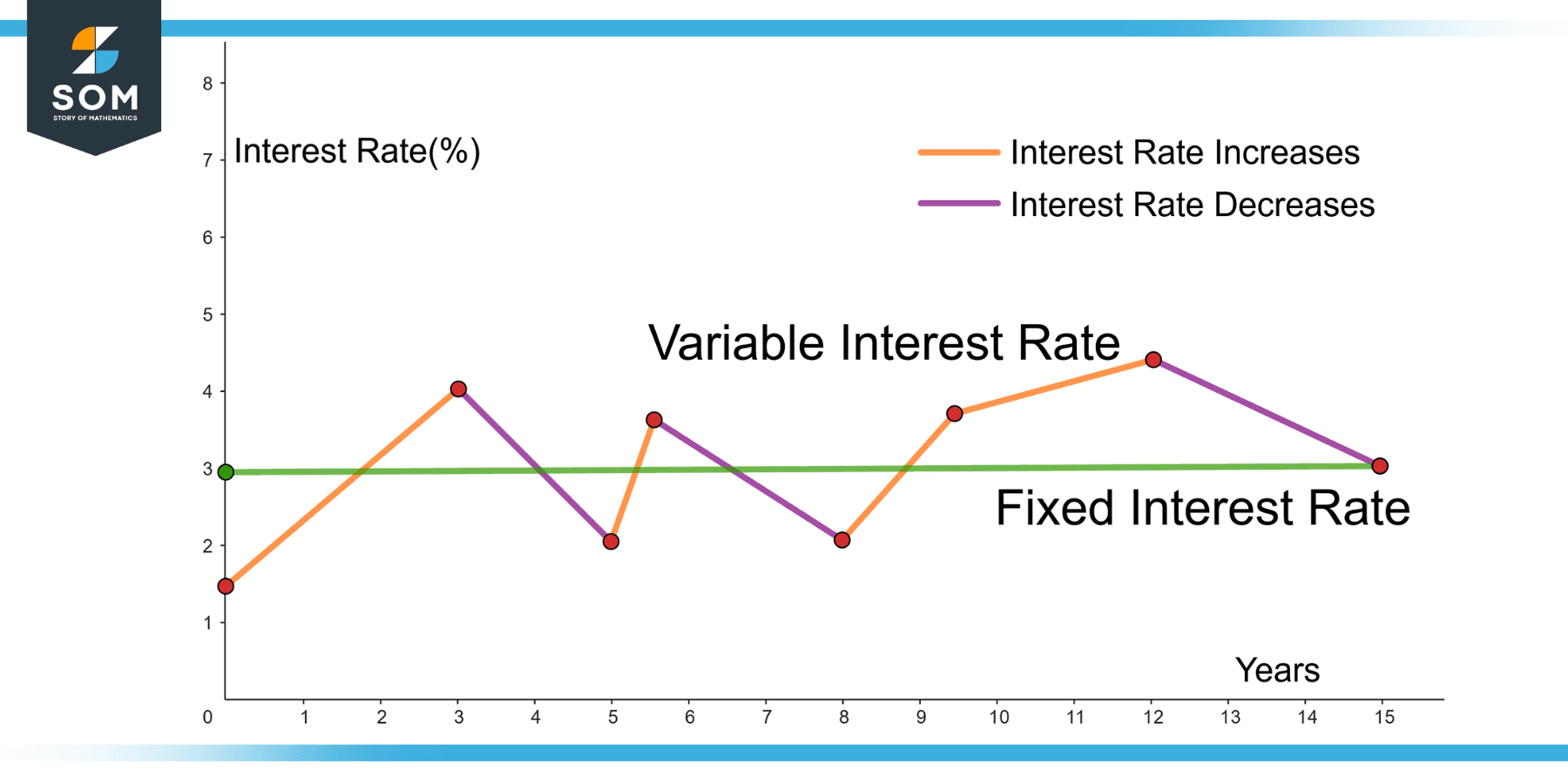 SOM
STORY OF MATHEMATICS

Interest Rate(%)

Interest Rate Increases
Interest Rate Decreases

Variable Interest Rate

Fixed Interest Rate

Years

8
7
6
5
4
3
2
1
0

1 2 3 4 5 6 7 8 9 10 11 12 13 14 15